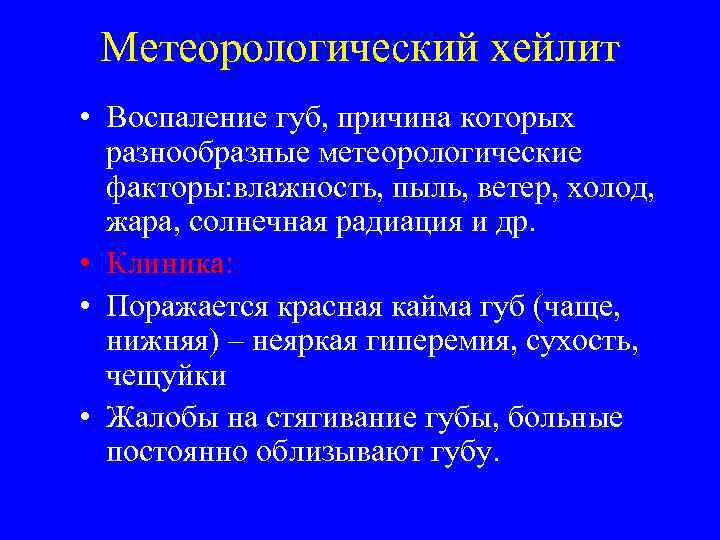 Метеорологический хейлит

• Воспаление губ, причина которых разнообразные метеорологические факторы:влажность, пыль, ветер, холод, жара, солнечная радиация и др.

• Клиника:

• Поражается красная кайма губ (чаще, нижняя) – неяркая гиперемия, сухость, чещуйки

• Жалобы на стягивание губы, больные постоянно облизывают губу.